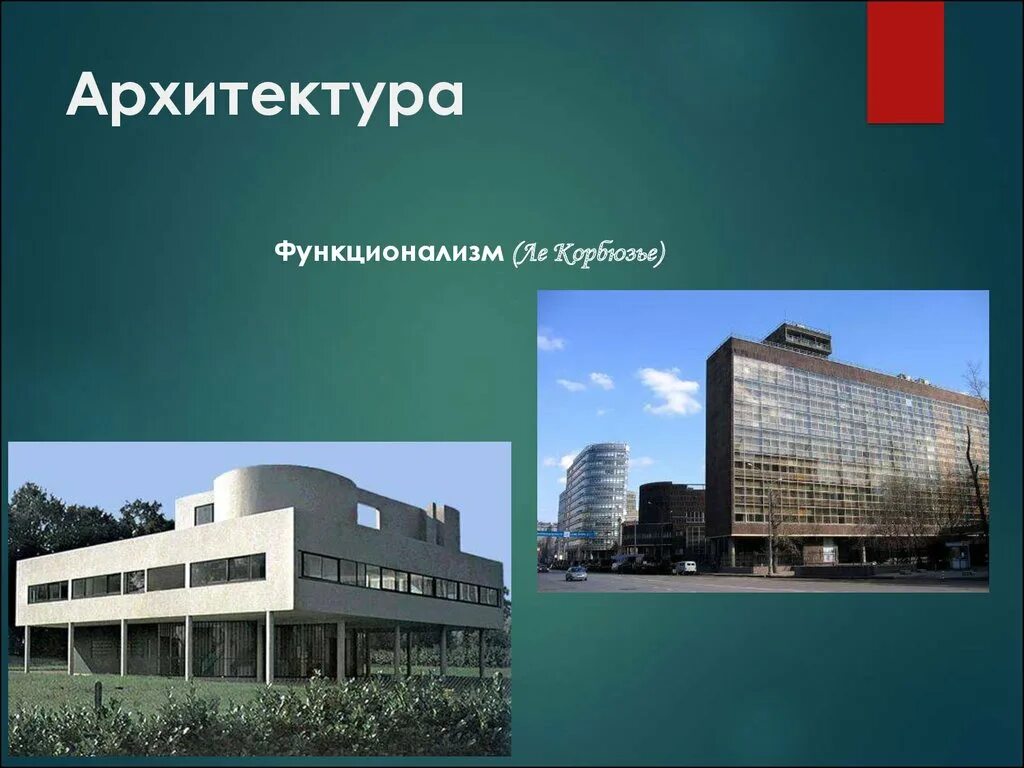 Архитектура

Функционализм (Ле Корбюзье)